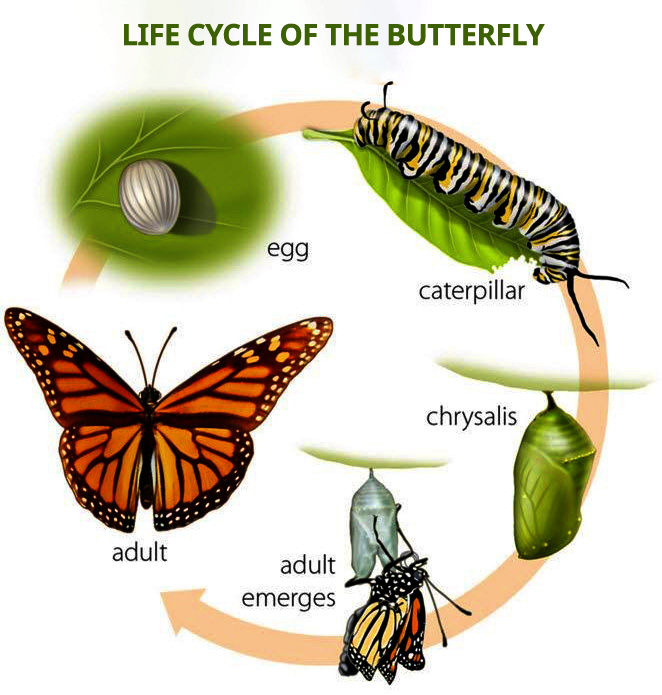 LIFE CYCLE OF THE BUTTERFLY

egg

caterpillar

chrysalis

adult emerges

adult